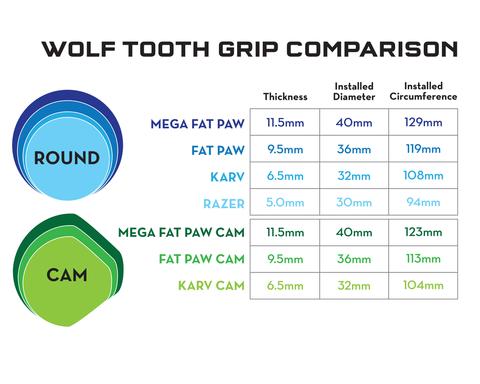 WOLF TOOTH GRIP COMPARISON

ROUND

CAM

| | Thickness | Installed Diameter | Installed Circumference |
|---|---|---|---|
| MEGA FAT PAW | 11.5mm | 40mm | 129mm |
| FAT PAW | 9.5mm | 36mm | 119mm |
| KARV | 6.5mm | 32mm | 108mm |
| RAZER | 5.0mm | 30mm | 94mm |
| MEGA FAT PAW CAM | 11.5mm | 40mm | 123mm |
| FAT PAW CAM | 9.5mm | 36mm | 113mm |
| KARV CAM | 6.5mm | 32mm | 104mm |